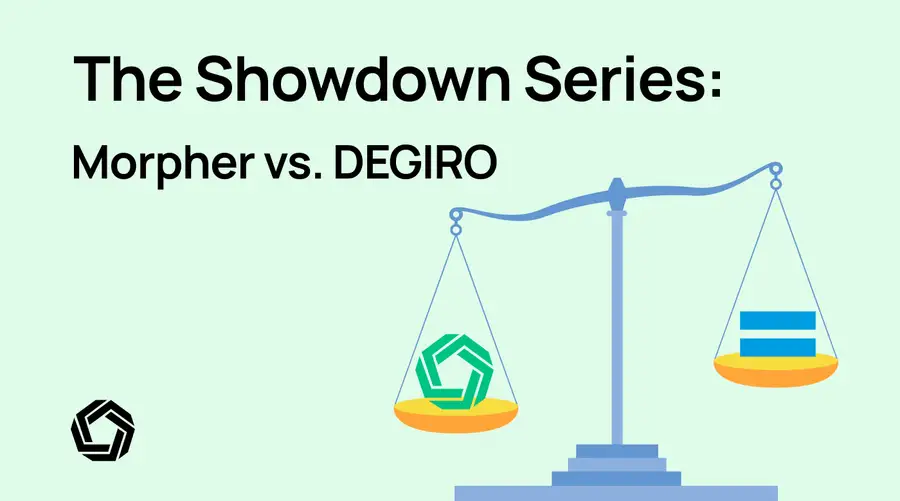 The Showdown Series:

Morpher vs. DEGIRO